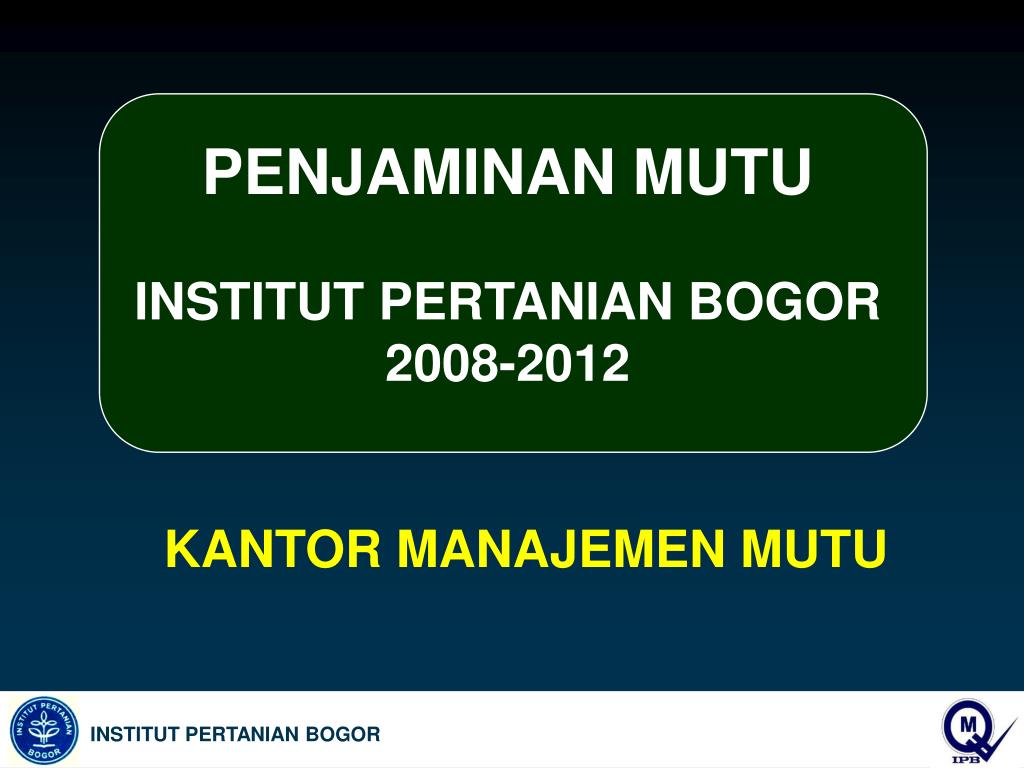 PENJAMINAN MUTU

INSTITUT PERTANIAN BOGOR
2008-2012

KANTOR MANAJEMEN MUTU

INSTITUT PERTANIAN BOGOR

INSTITUT PERTANIAN BOGOR

M
IPB